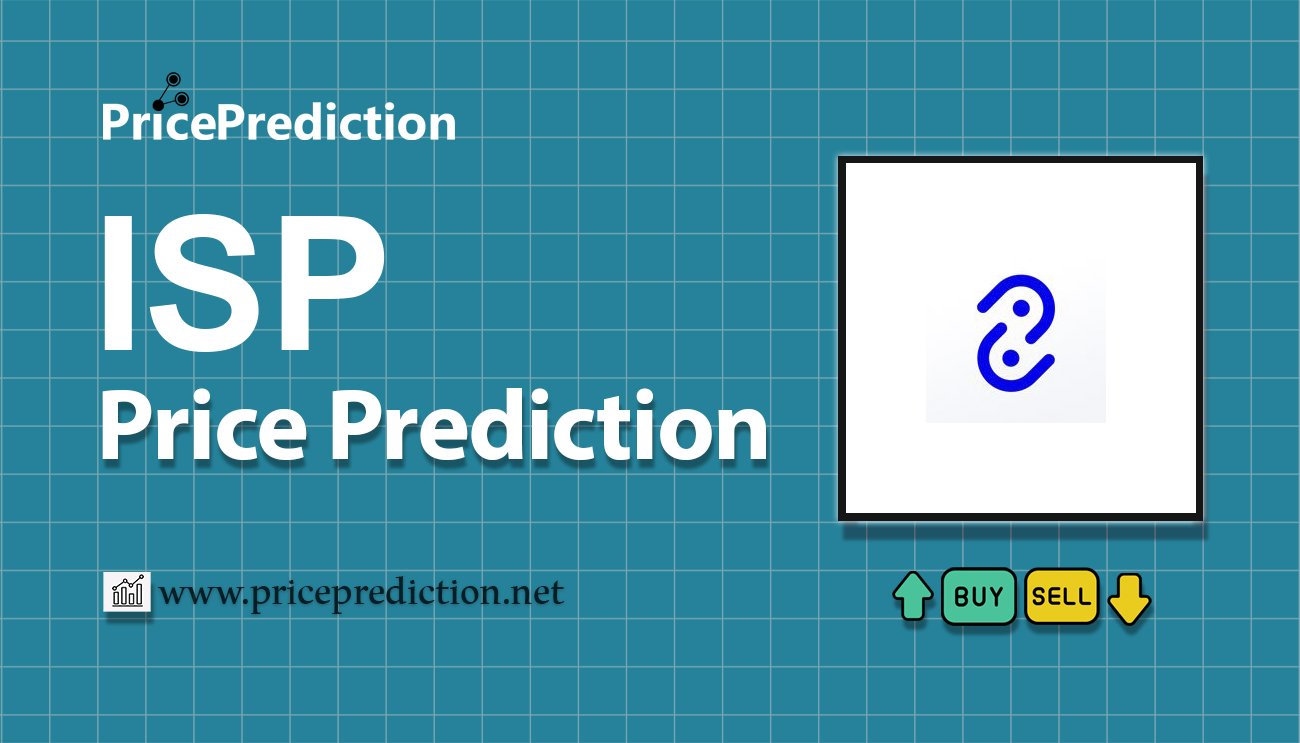 PricePrediction

ISP
Price Prediction

www.priceprediction.net

BUY SELL